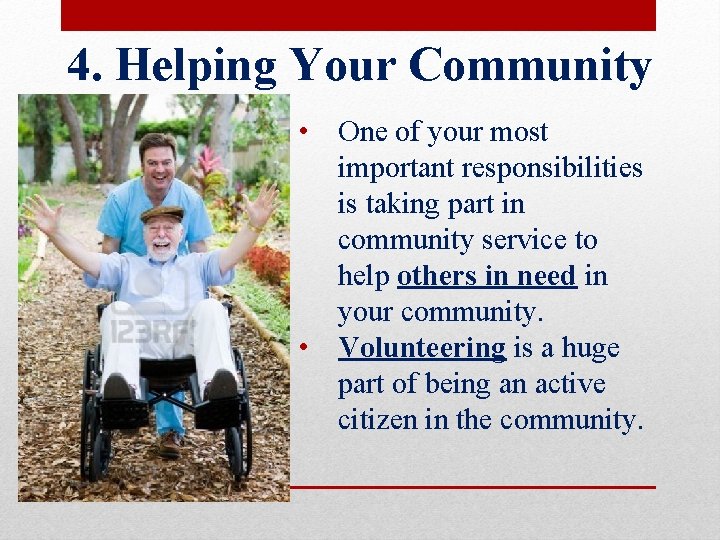 4. Helping Your Community

123RF

• One of your most important responsibilities is taking part in community service to help others in need in your community.
• Volunteering is a huge part of being an active citizen in the community.